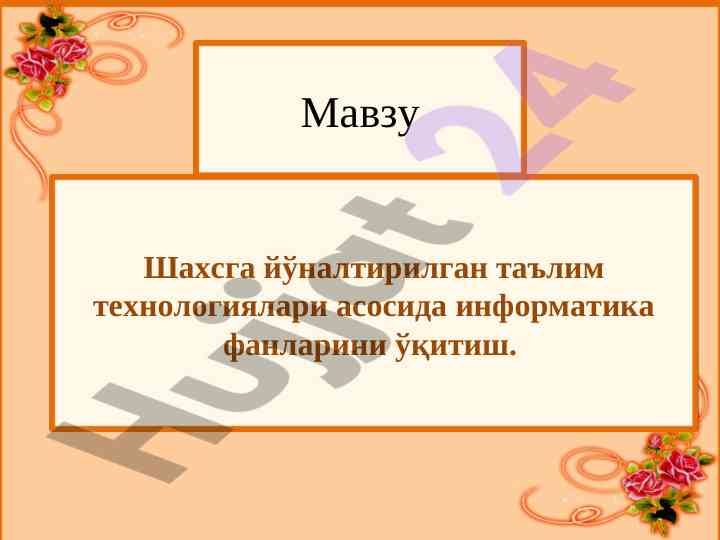 Мавзу

Шахсга йўналтирилган таълим технологиялари асосида информатика фанларини ўқитиш.

Hujjat 24